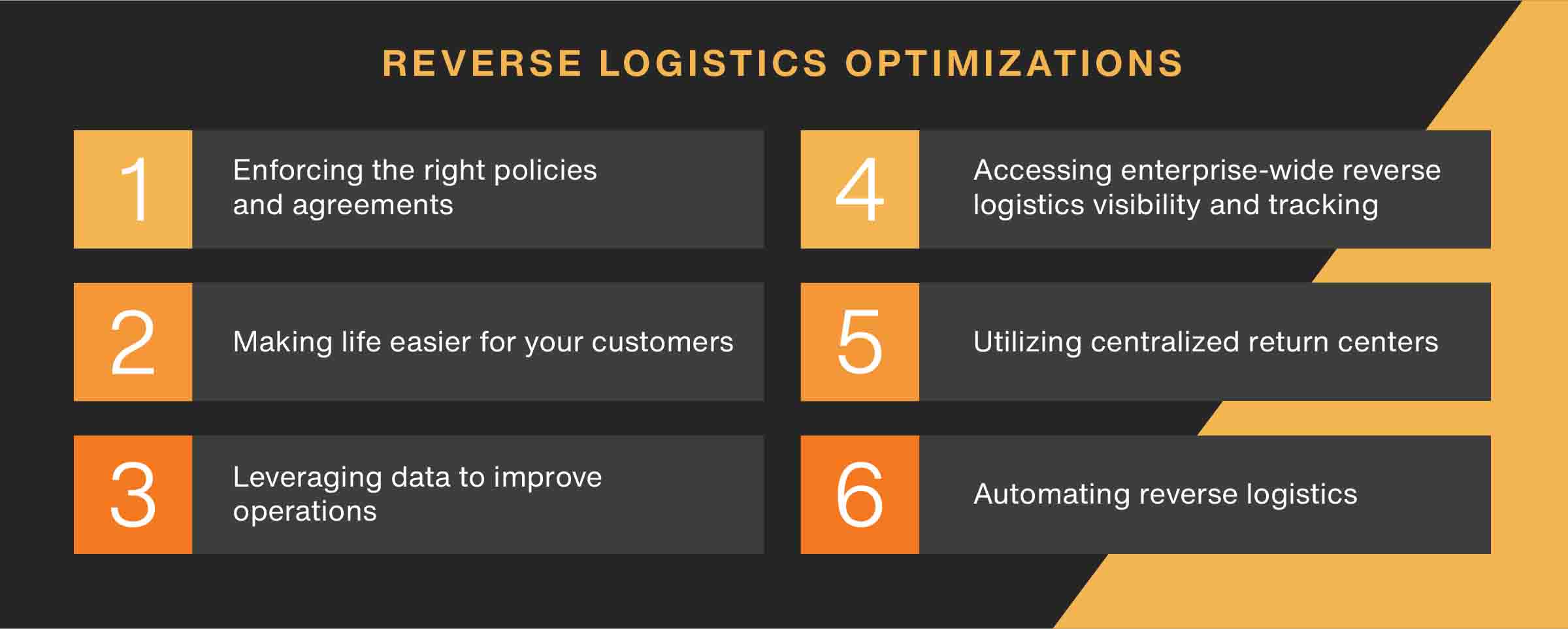 REVERSE LOGISTICS OPTIMIZATIONS

1 Enforcing the right policies and agreements

2 Making life easier for your customers

3 Leveraging data to improve operations

4 Accessing enterprise-wide reverse logistics visibility and tracking

5 Utilizing centralized return centers

6 Automating reverse logistics